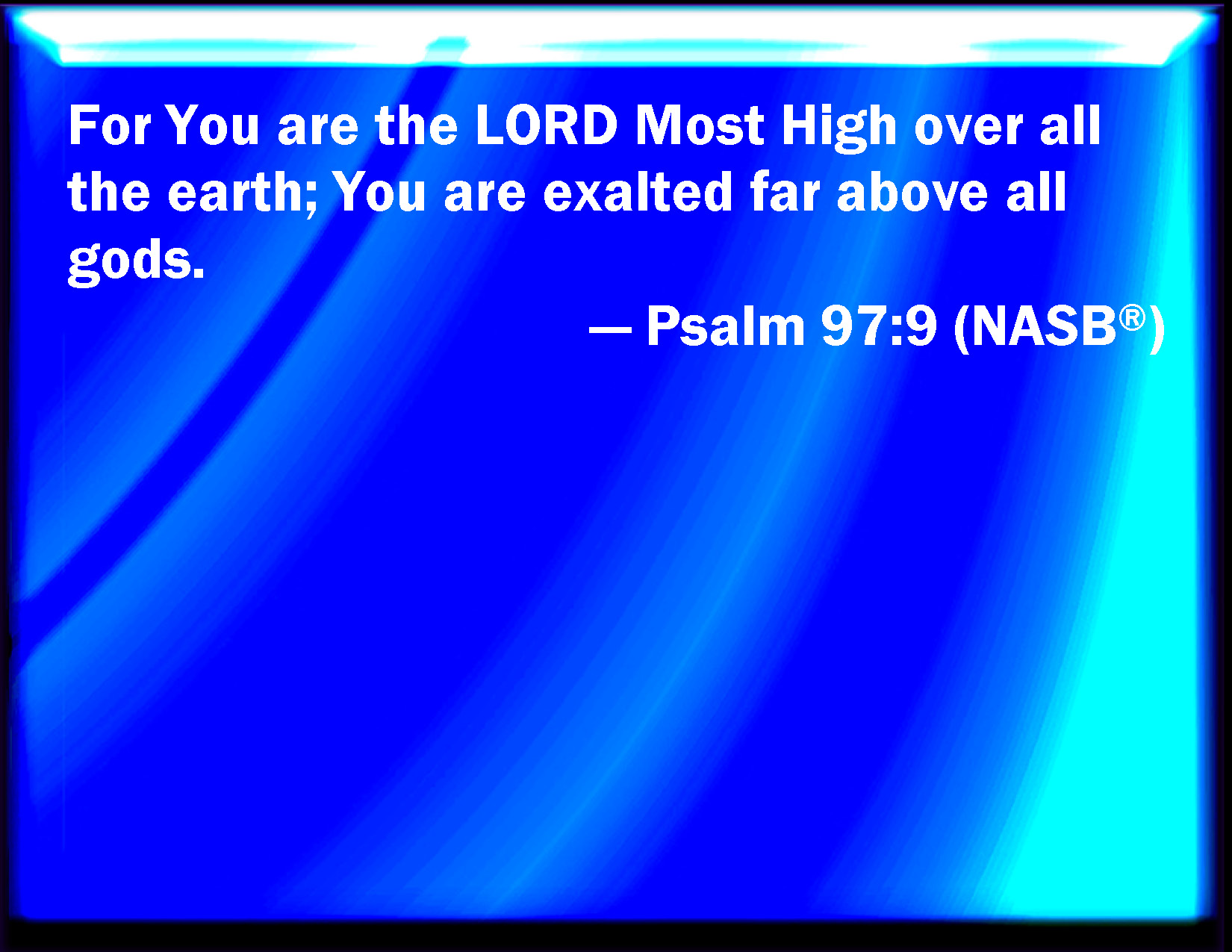 For You are the LORD Most High over all the earth; You are exalted far above all gods.

— Psalm 97:9 (NASB®)